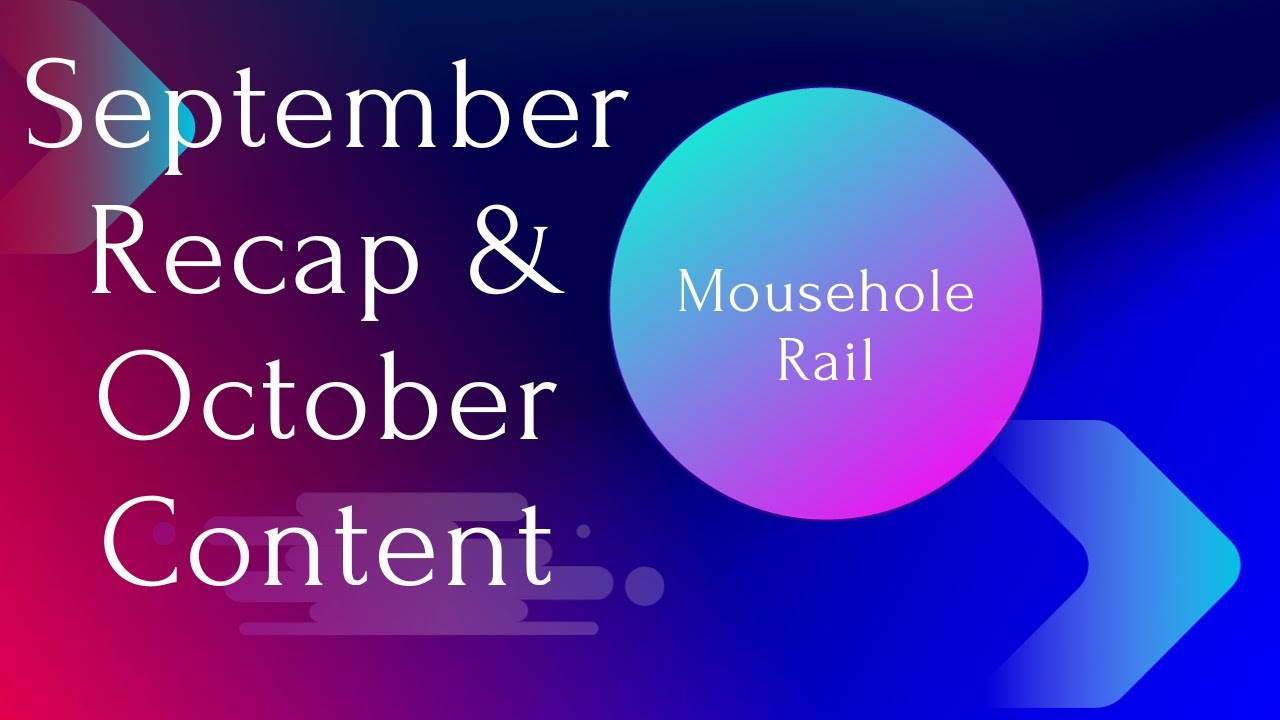 September Recap & October Content

Mousehole Rail